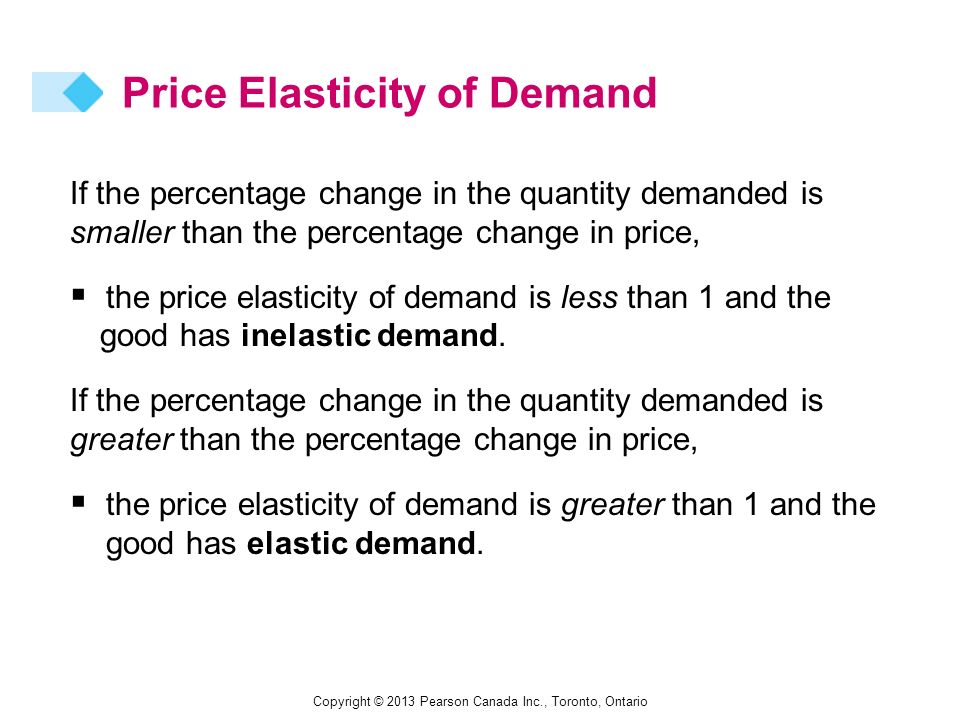 Price Elasticity of Demand

If the percentage change in the quantity demanded is smaller than the percentage change in price,

▪ the price elasticity of demand is less than 1 and the good has inelastic demand.

If the percentage change in the quantity demanded is greater than the percentage change in price,

▪ the price elasticity of demand is greater than 1 and the good has elastic demand.

Copyright © 2013 Pearson Canada Inc., Toronto, Ontario